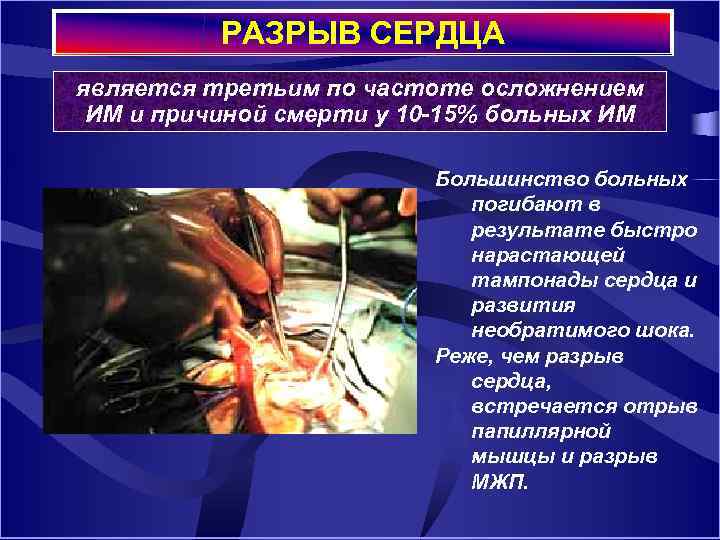 РАЗРЫВ СЕРДЦА

является третьим по частоте осложнением ИМ и причиной смерти у 10-15% больных ИМ

Большинство больных погибают в результате быстро нарастающей тампонады сердца и развития необратимого шока.

Реже, чем разрыв сердца, встречается отрыв папиллярной мышцы и разрыв МЖП.